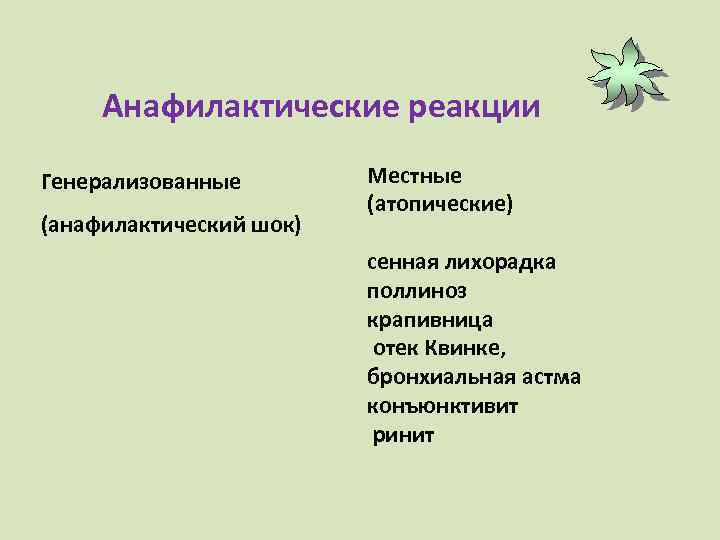 Анафилактические реакции

Генерализованные

(анафилактический шок)

Местные (атопические)

сенная лихорадка
поллиноз
крапивница
отек Квинке,
бронхиальная астма
конъюнктивит
ринит